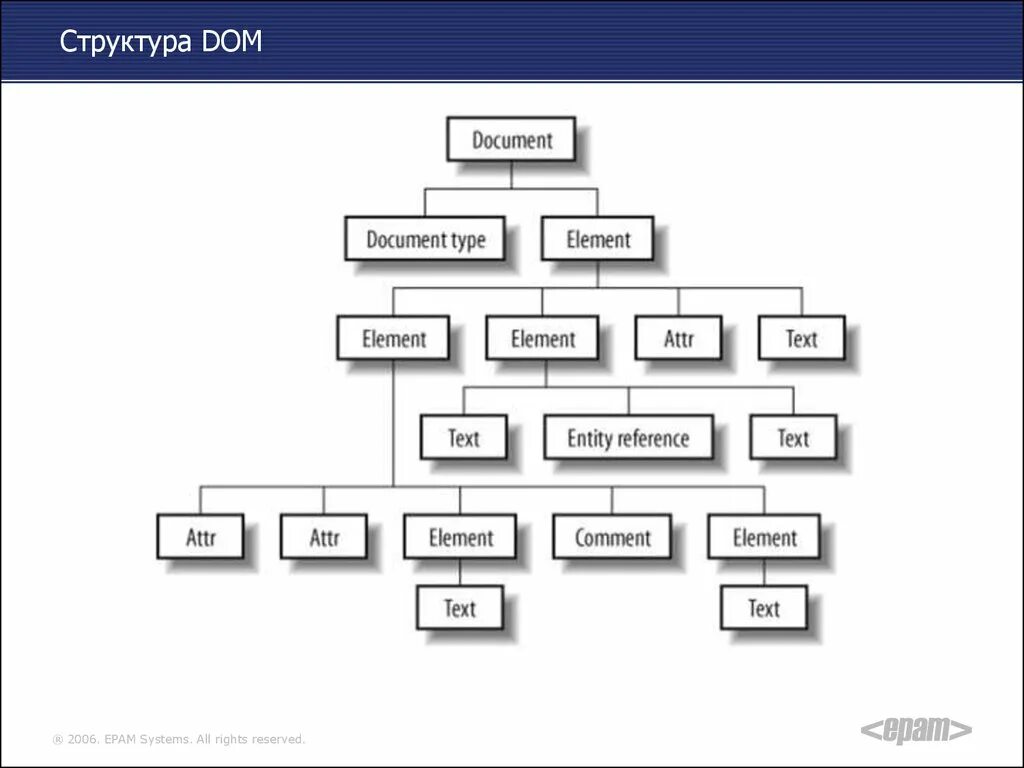 Структура DOM

Document

Document type

Element

Element

Element

Attr

Text

Text

Entity reference

Text

Attr

Attr

Element

Comment

Element

Text

Text

® 2006. EPAM Systems. All rights reserved.

<epam>